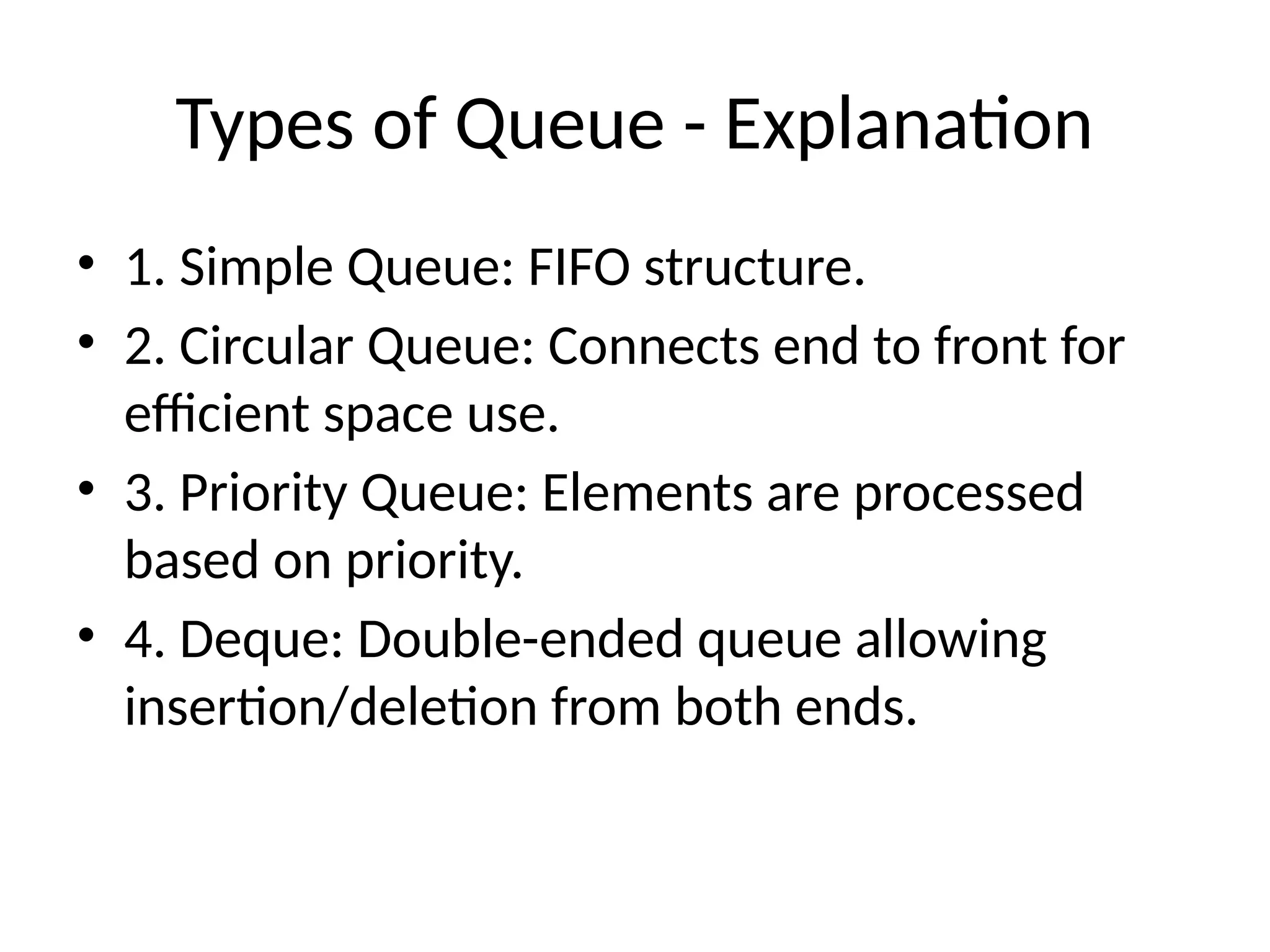 Types of Queue - Explanation

• 1. Simple Queue: FIFO structure.
• 2. Circular Queue: Connects end to front for efficient space use.
• 3. Priority Queue: Elements are processed based on priority.
• 4. Deque: Double-ended queue allowing insertion/deletion from both ends.